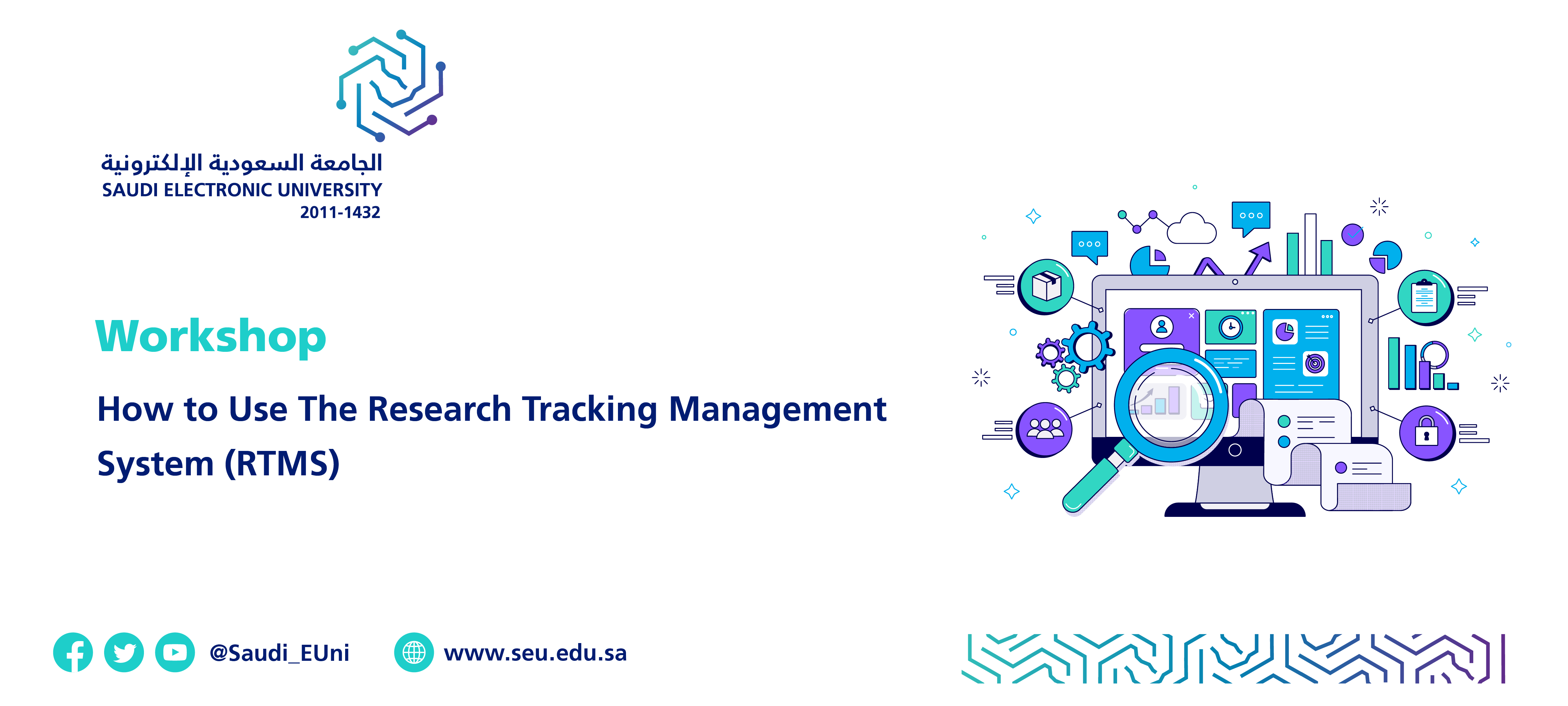 الجامعة السعودية الإلكترونية
SAUDI ELECTRONIC UNIVERSITY
2011-1432

Workshop

How to Use The Research Tracking Management System (RTMS)

@Saudi_EUni

www.seu.edu.sa